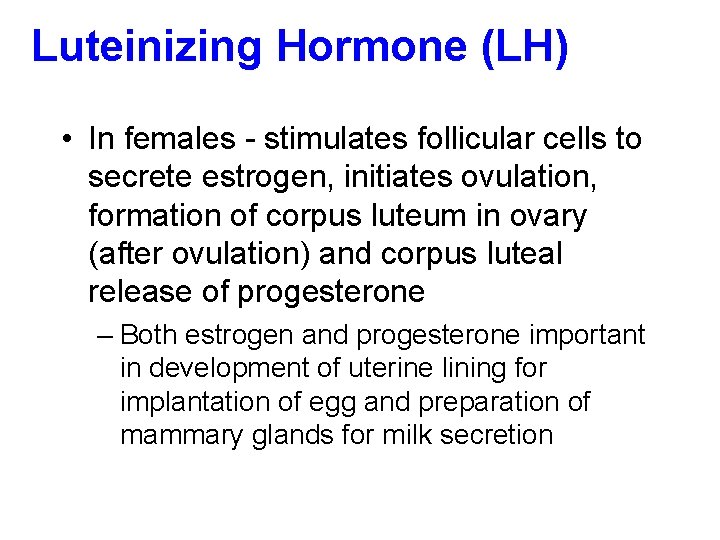 Luteinizing Hormone (LH)

• In females - stimulates follicular cells to secrete estrogen, initiates ovulation, formation of corpus luteum in ovary (after ovulation) and corpus luteal release of progesterone

– Both estrogen and progesterone important in development of uterine lining for implantation of egg and preparation of mammary glands for milk secretion